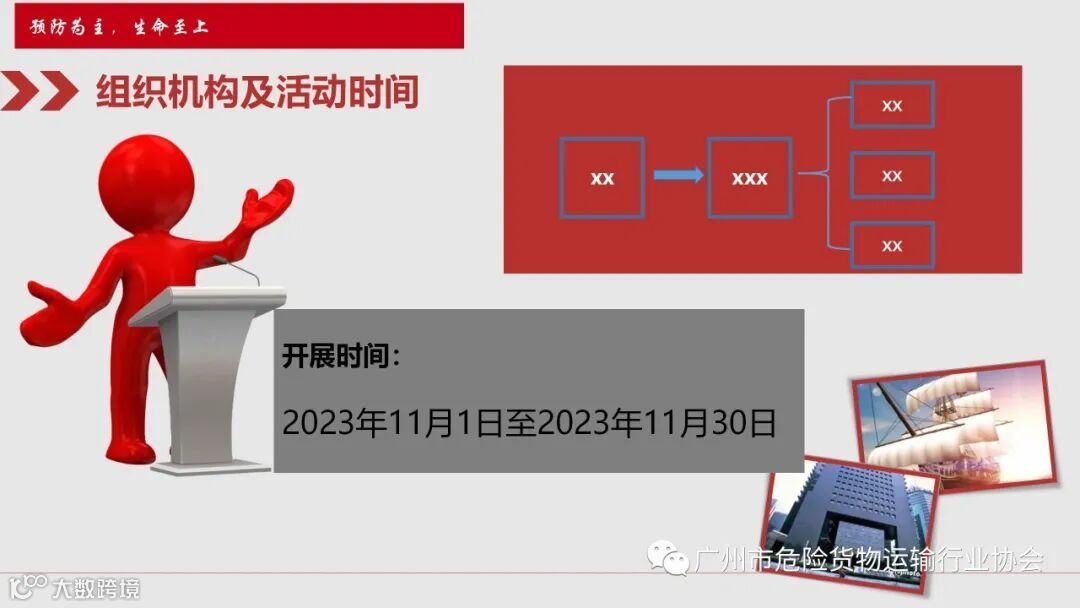 预防为主，生命至上

组织机构及活动时间

xx

xxx

xx

xx

xx

开展时间：

2023年11月1日至2023年11月30日

广州市危险货物运输行业协会

大数跨境